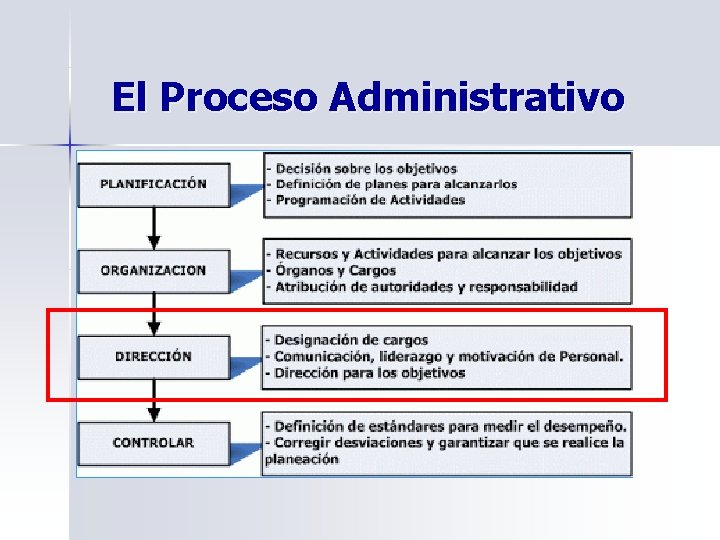 El Proceso Administrativo

PLANIFICACIÓN

- Decisión sobre los objetivos
- Definición de planes para alcanzarlos
- Programación de Actividades

ORGANIZACION

- Recursos y Actividades para alcanzar los objetivos
- Órganos y Cargos
- Atribución de autoridades y responsabilidad

DIRECCIÓN

- Designación de cargos
- Comunicación, liderazgo y motivación de Personal.
- Dirección para los objetivos

CONTROLAR

- Definición de estándares para medir el desempeño.
- Corregir desviaciones y garantizar que se realice la planeación